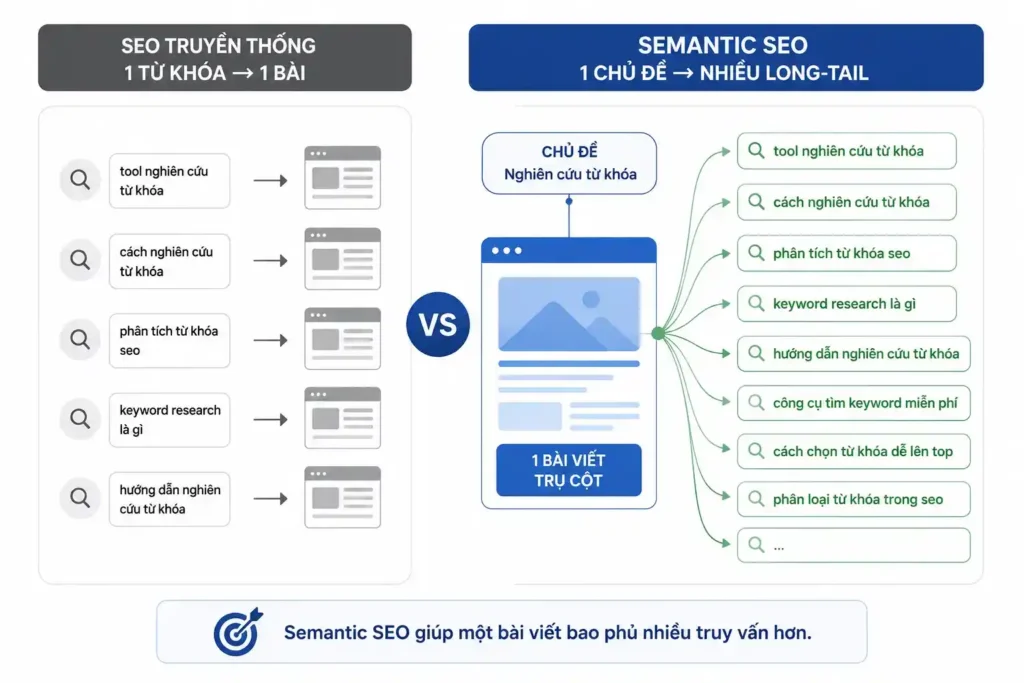 SEO TRUYỀN THỐNG
1 TỪ KHÓA → 1 BÀI

tool nghiên cứu từ khóa

cách nghiên cứu từ khóa

phân tích từ khóa seo

keyword research là gì

hướng dẫn nghiên cứu từ khóa

VS

SEMANTIC SEO
1 CHỦ ĐỀ → NHIỀU LONG-TAIL

CHỦ ĐỀ
Nghiên cứu từ khóa

1 BÀI VIẾT TRỤ CỘT

tool nghiên cứu từ khóa

cách nghiên cứu từ khóa

phân tích từ khóa seo

keyword research là gì

hướng dẫn nghiên cứu từ khóa

công cụ tìm keyword miễn phí

cách chọn từ khóa dễ lên top

phân loại từ khóa trong seo

...

Semantic SEO giúp một bài viết bao phủ nhiều truy vấn hơn.